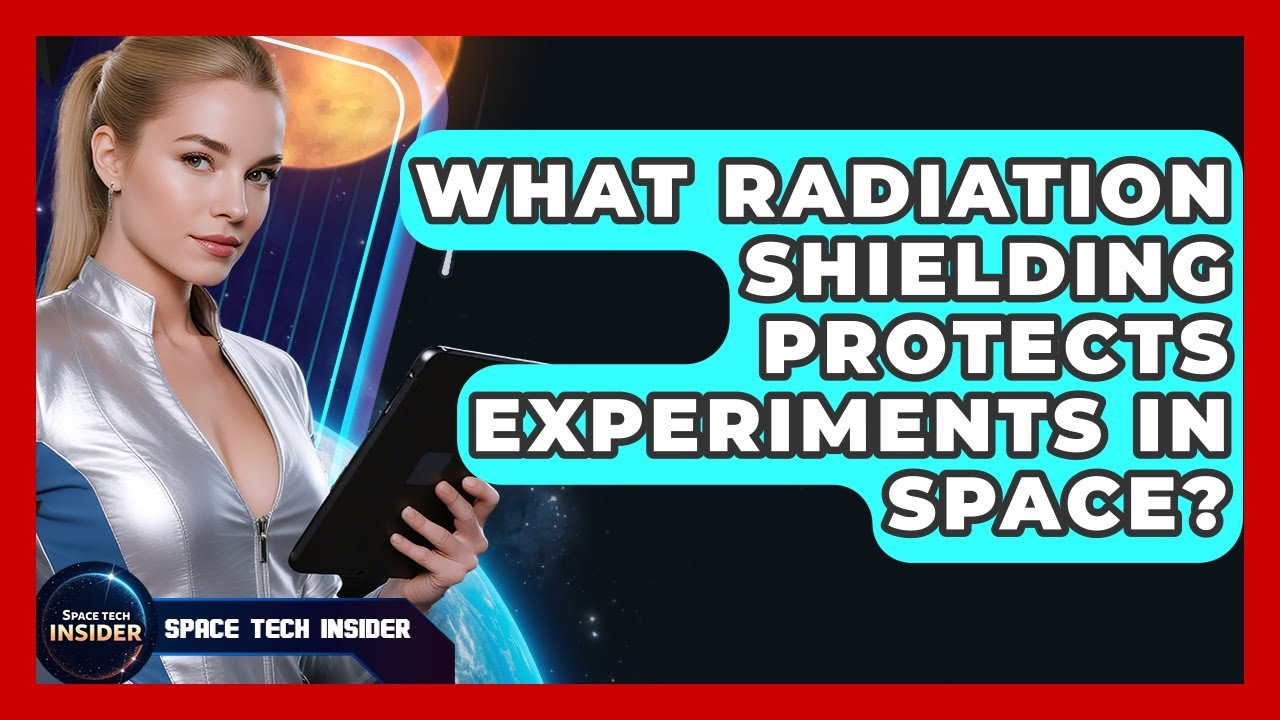 WHAT RADIATION SHIELDING PROTECTS EXPERIMENTS IN SPACE?

SPACE TECH INSIDER

SPACE TECH INSIDER